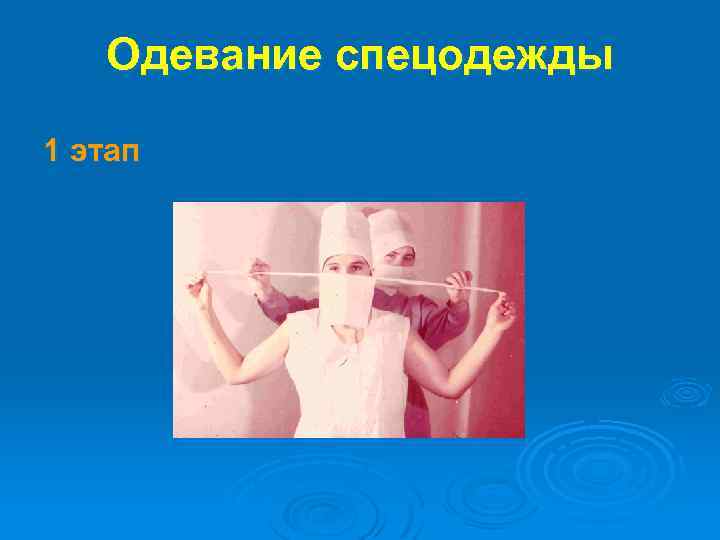 Одевание спецодежды

1 этап